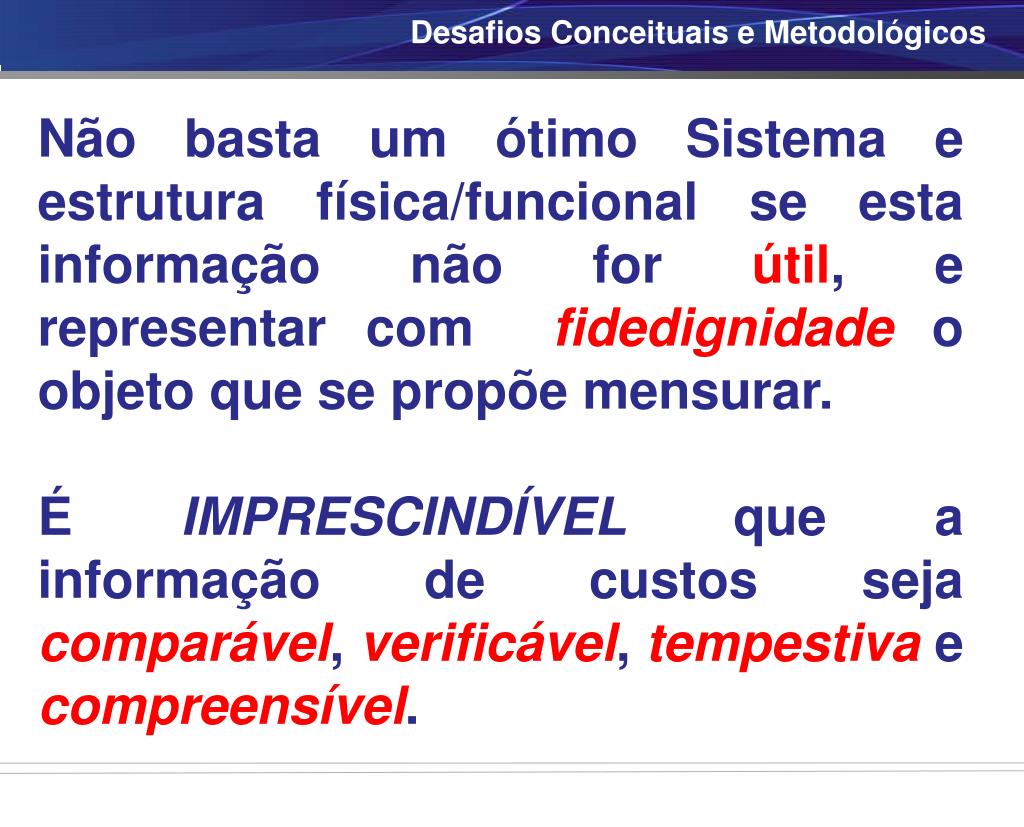 Desafios Conceituais e Metodológicos

Não basta um ótimo Sistema e estrutura física/funcional se esta informação não for útil, e representar com fidedignidade o objeto que se propõe mensurar.

É IMPRESCINDÍVEL que a informação de custos seja comparável, verificável, tempestiva e compreensível.